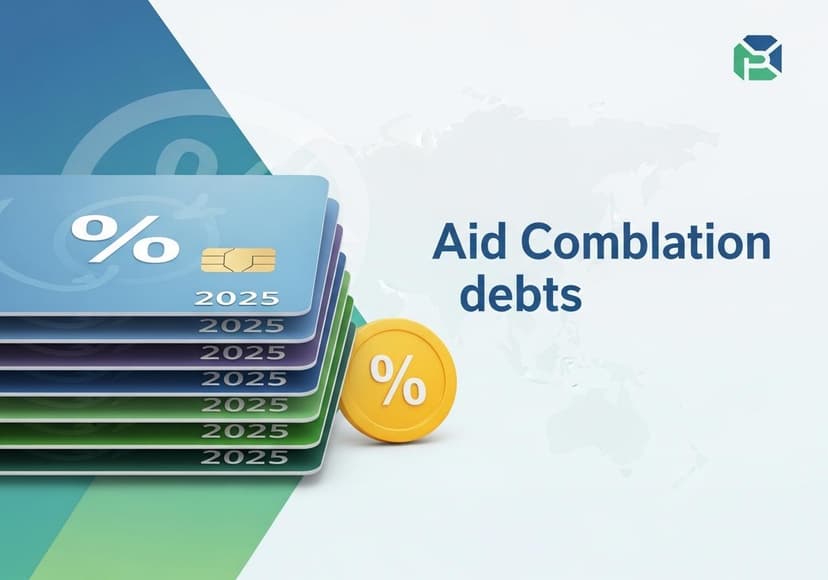 %

2025

2025

2025

2025

2025

2025

2025

%

Aid Comblation debts